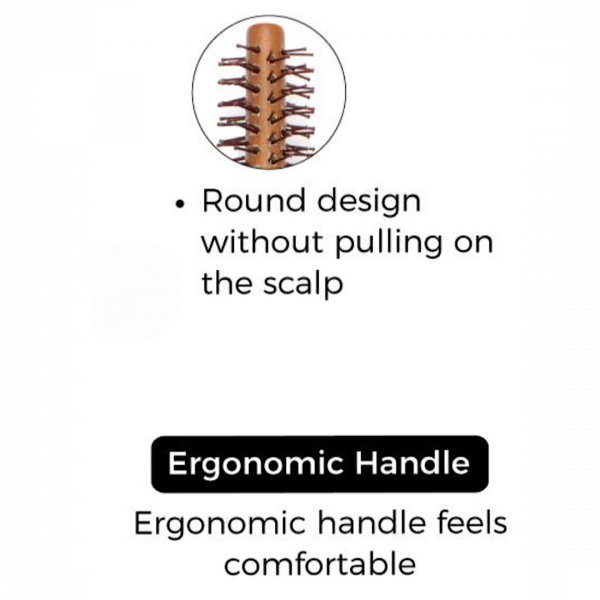 • Round design without pulling on the scalp

Ergonomic Handle

Ergonomic handle feels comfortable